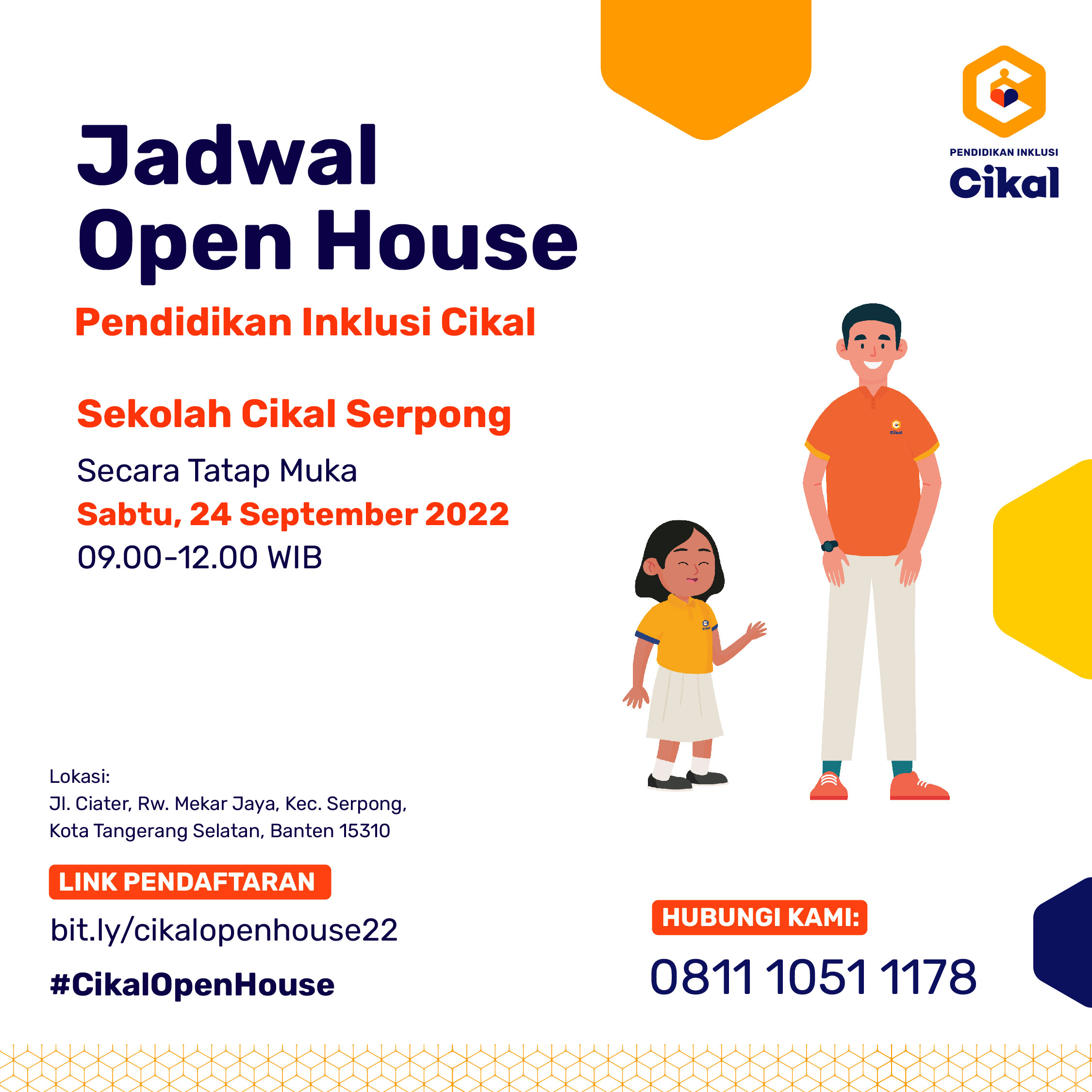 PENDIDIKAN INKLUSI
Cikal

Jadwal
Open House

Pendidikan Inklusi Cikal

Sekolah Cikal Serpong

Secara Tatap Muka
Sabtu, 24 September 2022
09.00-12.00 WIB

Cikal

Cikal

Lokasi:
Jl. Ciater, Rw. Mekar Jaya, Kec. Serpong, Kota Tangerang Selatan, Banten 15310

LINK PENDAFTARAN
bit.ly/cikalopenhouse22

#CikalOpenHouse

HUBUNGI KAMI:
0811 1051 1178